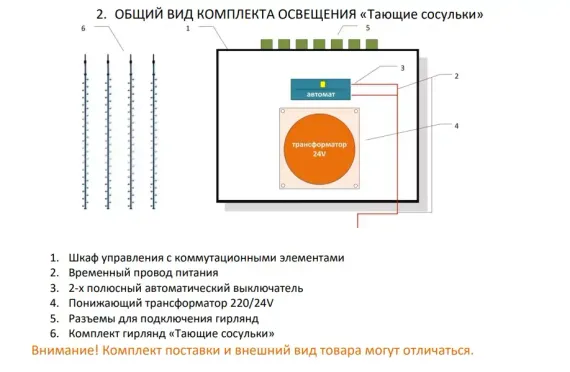 2. ОБЩИЙ ВИД КОМПЛЕКТА ОСВЕЩЕНИЯ «Тающие сосульки»

6
1
5
3
2
автомат
4
трансформатор 24V

1. Шкаф управления с коммутационными элементами
2. Временный провод питания
3. 2-х полюсный автоматический выключатель
4. Понижающий трансформатор 220/24V
5. Разъемы для подключения гирлянд
6. Комплект гирлянд «Тающие сосульки»

Внимание! Комплект поставки и внешний вид товара могут отличаться.